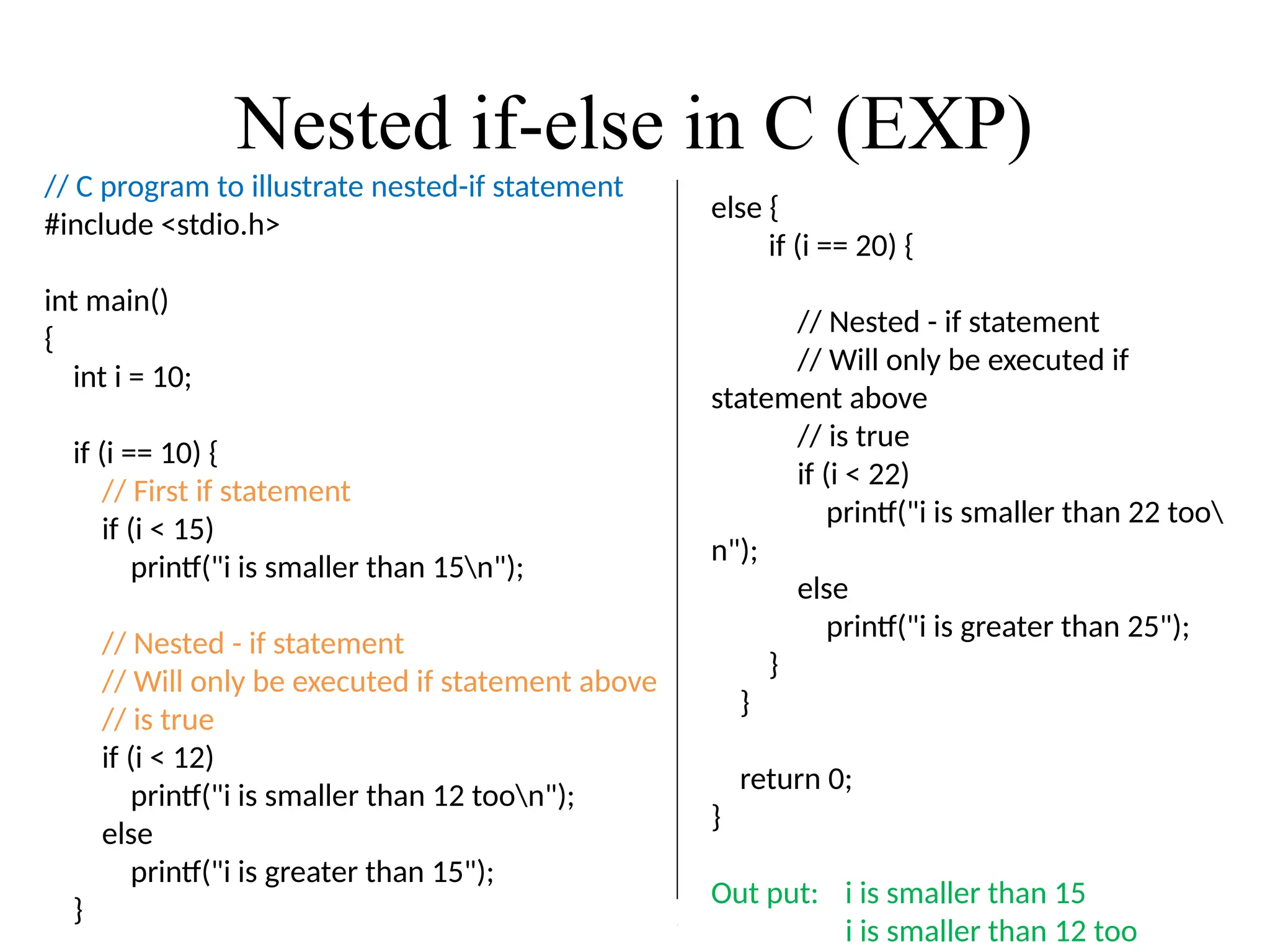 Nested if-else in C (EXP)

// C program to illustrate nested-if statement
#include <stdio.h>

int main()
{
int i = 10;

if (i == 10) {
// First if statement
if (i < 15)
printf("i is smaller than 15\n");

// Nested - if statement
// Will only be executed if statement above
// is true
if (i < 12)
printf("i is smaller than 12 too\n");
else
printf("i is greater than 15");
}

else {
if (i == 20) {

// Nested - if statement
// Will only be executed if statement above
// is true
if (i < 22)
printf("i is smaller than 22 too\n");
else
printf("i is greater than 25");
}
}

return 0;
}

Out put: i is smaller than 15
i is smaller than 12 too